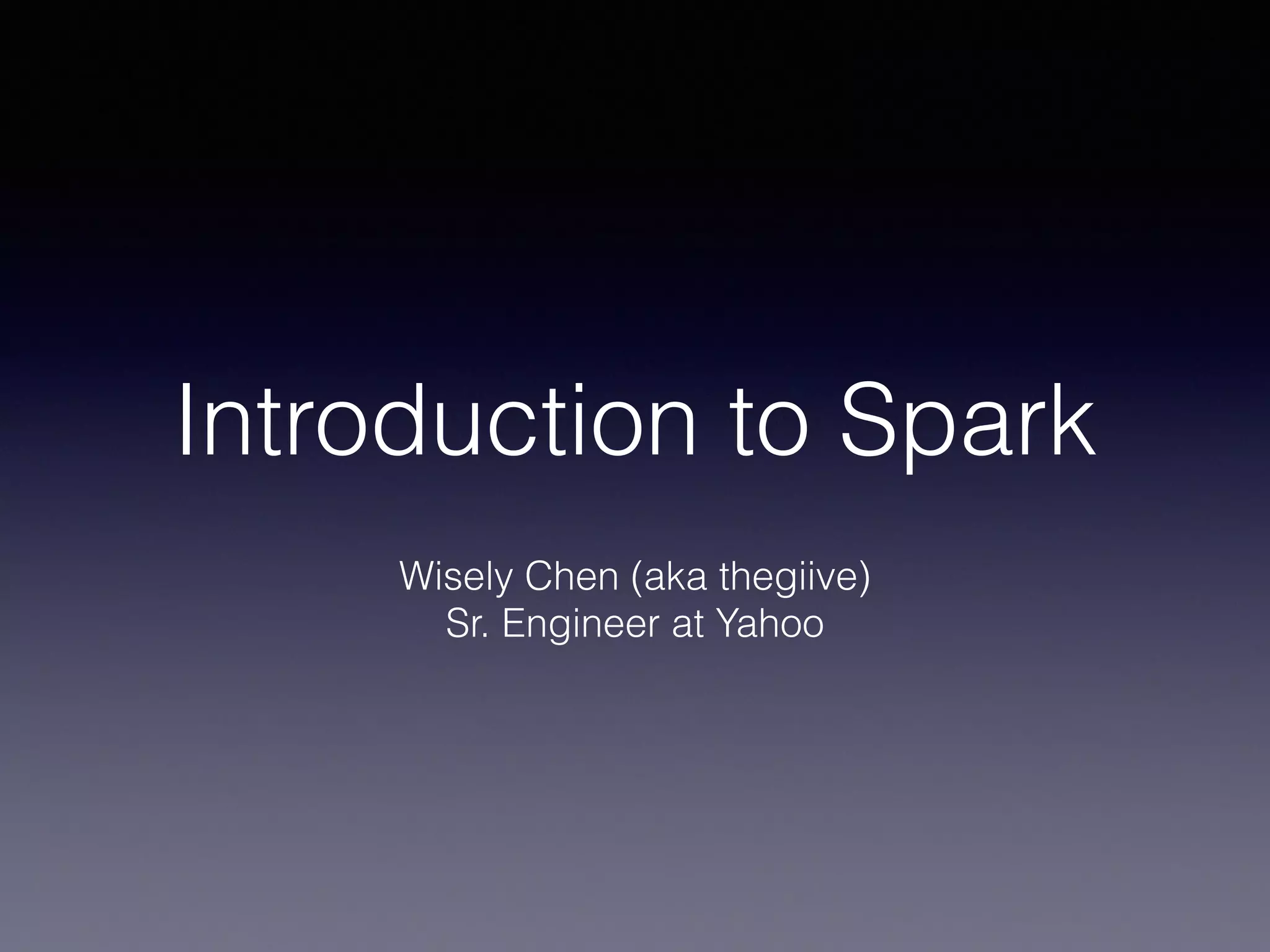 Introduction to Spark

Wisely Chen (aka thegiive)
Sr. Engineer at Yahoo